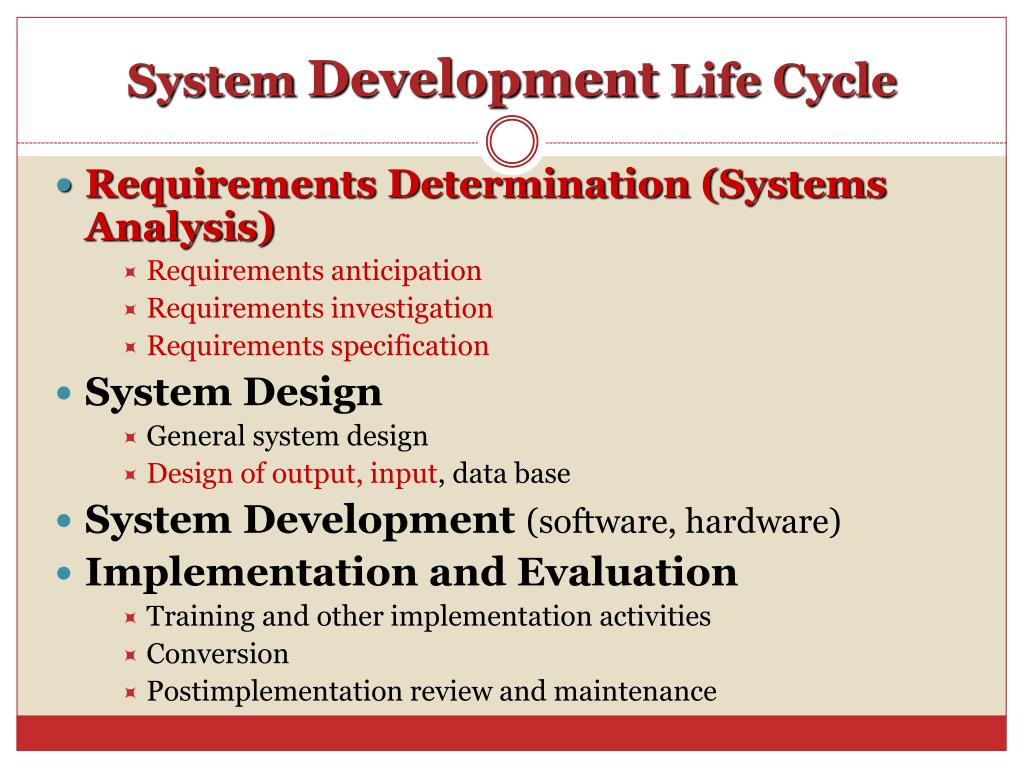 System Development Life Cycle

- Requirements Determination (Systems Analysis)
  - Requirements anticipation
  - Requirements investigation
  - Requirements specification
- System Design
  - General system design
  - Design of output, input, data base
- System Development (software, hardware)
- Implementation and Evaluation
  - Training and other implementation activities
  - Conversion
  - Postimplementation review and maintenance